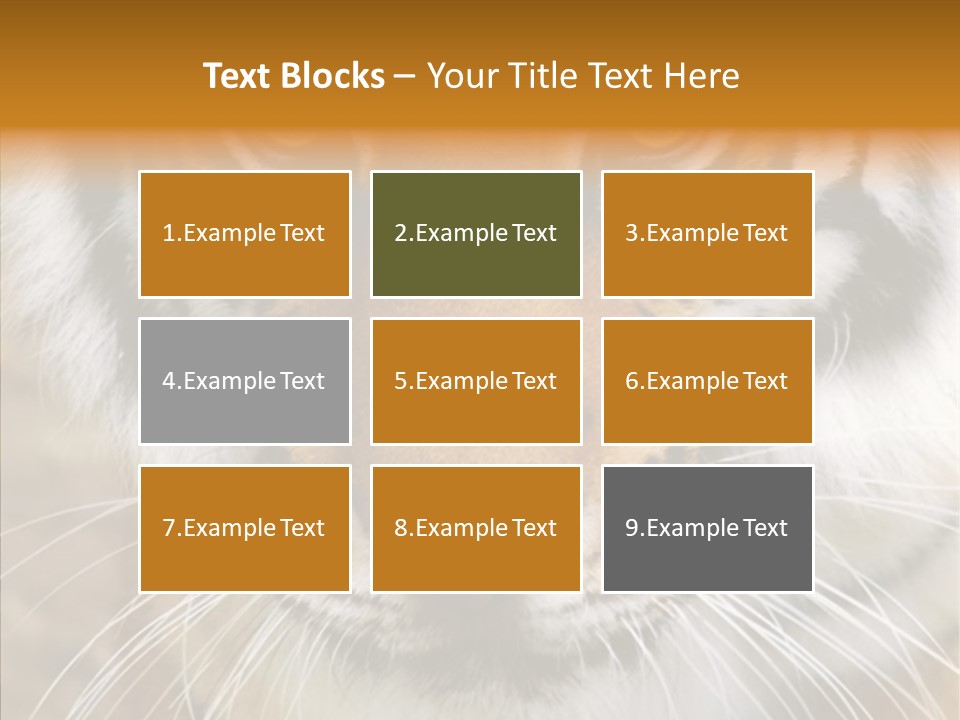 Text Blocks – Your Title Text Here

1.Example Text

2.Example Text

3.Example Text

4.Example Text

5.Example Text

6.Example Text

7.Example Text

8.Example Text

9.Example Text